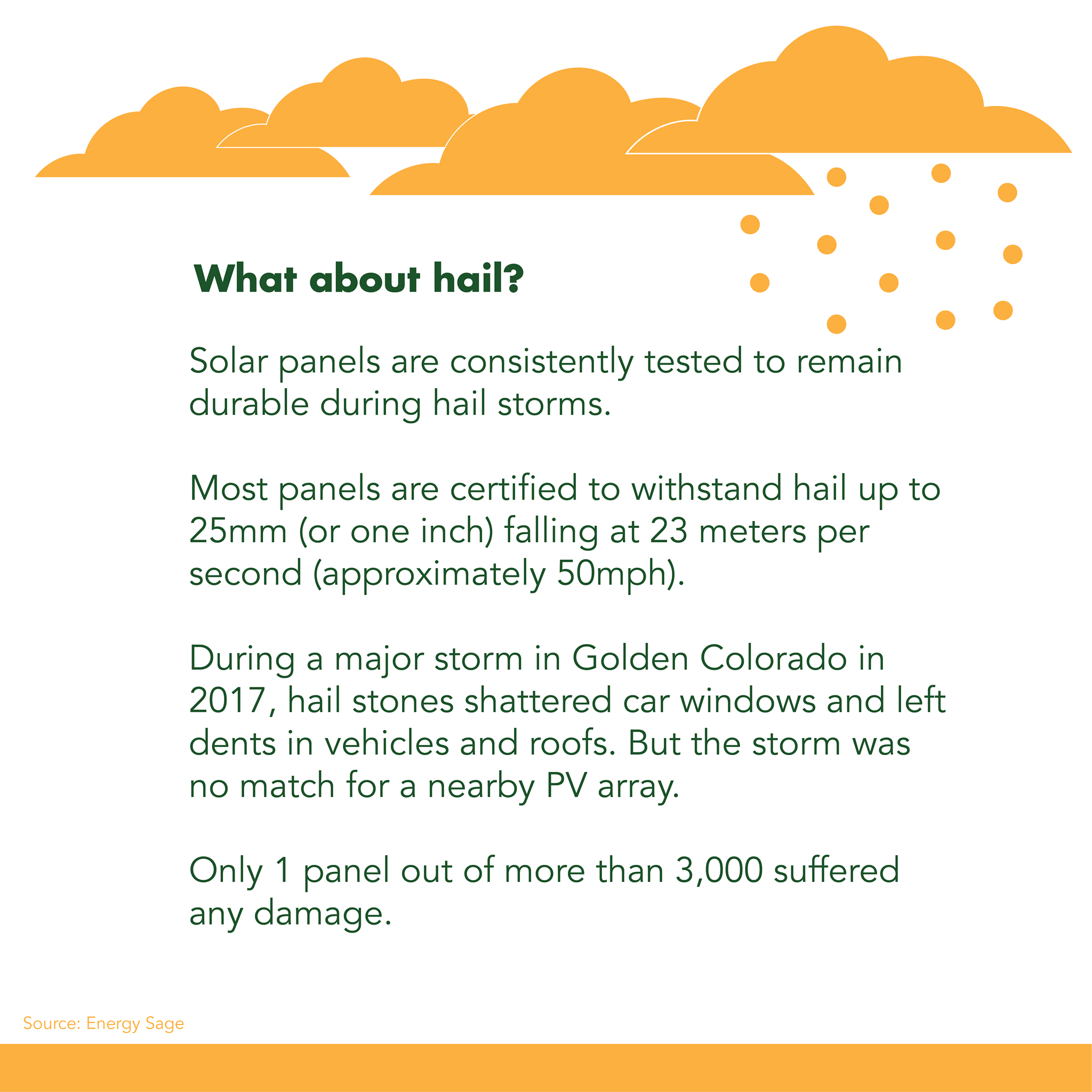 What about hail?

Solar panels are consistently tested to remain durable during hail storms.

Most panels are certified to withstand hail up to 25mm (or one inch) falling at 23 meters per second (approximately 50mph).

During a major storm in Golden Colorado in 2017, hail stones shattered car windows and left dents in vehicles and roofs. But the storm was no match for a nearby PV array.

Only 1 panel out of more than 3,000 suffered any damage.

Source: Energy Sage